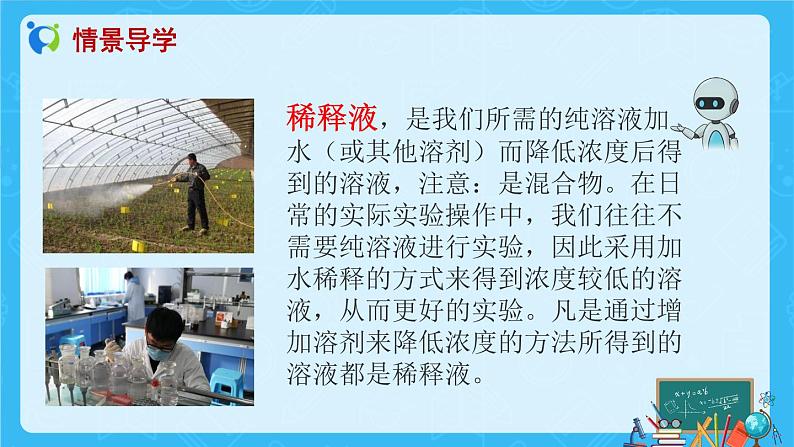 情景导学

稀释液，是我们所需的纯溶液加水（或其他溶剂）而降低浓度后得到的溶液，注意：是混合物。在日常的实际实验操作中，我们往往不需要纯溶液进行实验，因此采用加水稀释的方式来得到浓度较低的溶液，从而更好的实验。凡是通过增加溶剂来降低浓度的方法所得到的溶液都是稀释液。